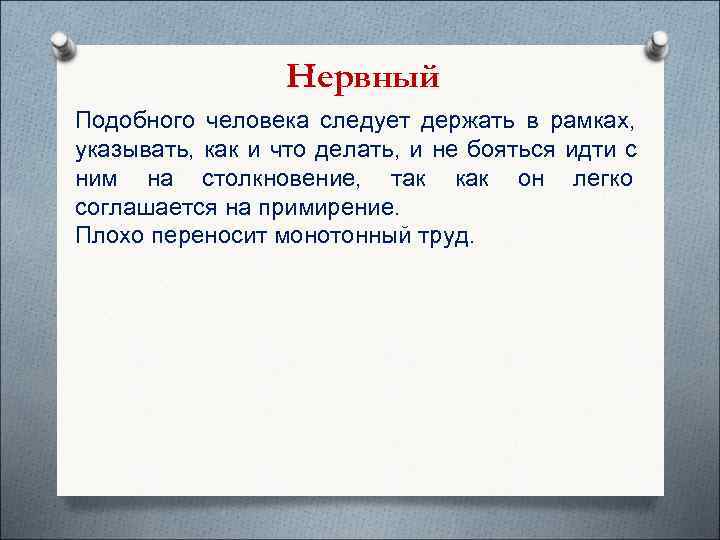 Нервный

Подобного человека следует держать в рамках, указывать, как и что делать, и не бояться идти с ним на столкновение, так как он легко соглашается на примирение.
Плохо переносит монотонный труд.